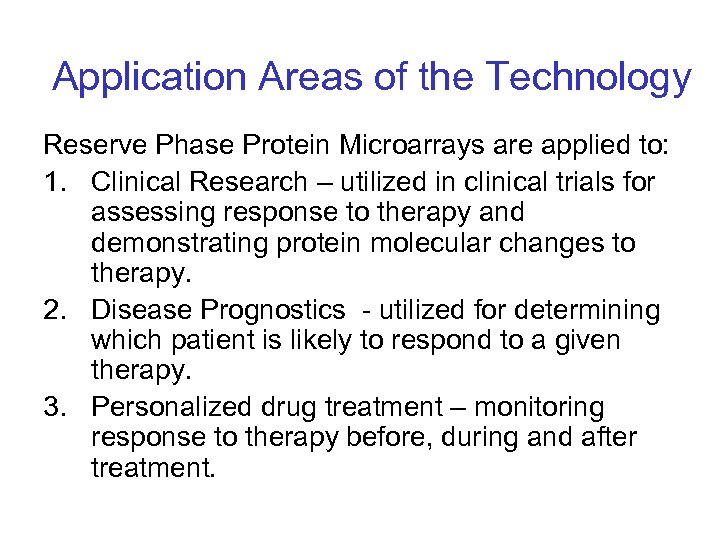 Application Areas of the Technology

Reserve Phase Protein Microarrays are applied to:

1. Clinical Research – utilized in clinical trials for assessing response to therapy and demonstrating protein molecular changes to therapy.
2. Disease Prognostics - utilized for determining which patient is likely to respond to a given therapy.
3. Personalized drug treatment – monitoring response to therapy before, during and after treatment.